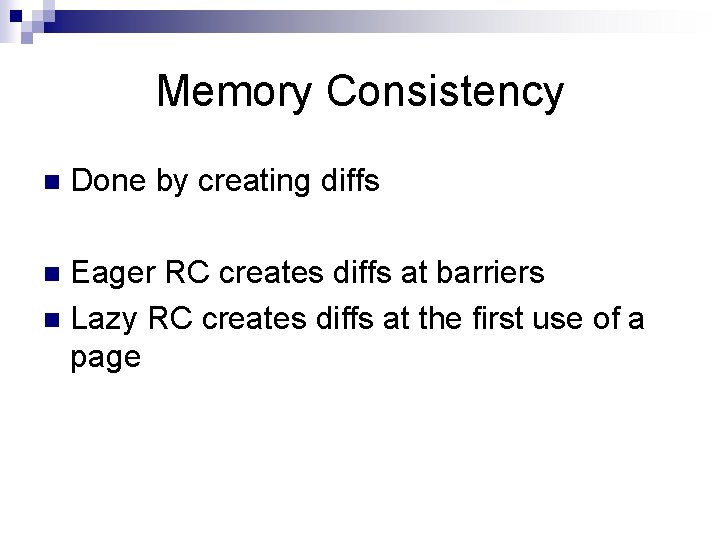 Memory Consistency

Done by creating diffs

Eager RC creates diffs at barriers

Lazy RC creates diffs at the first use of a page